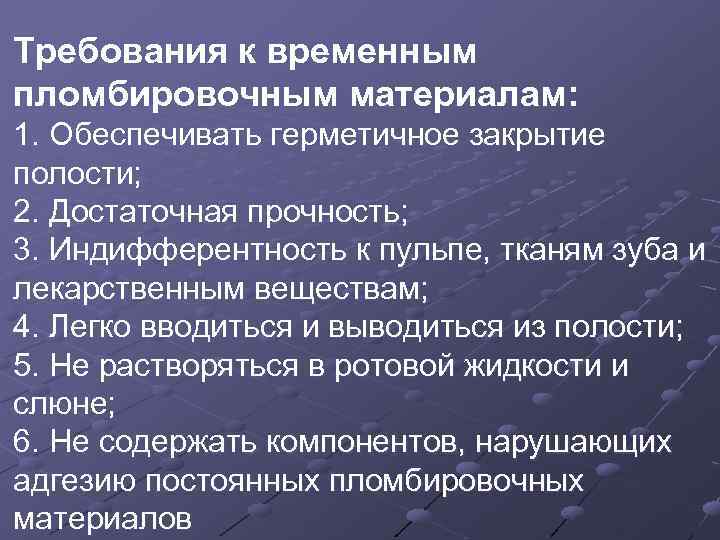 Требования к временным пломбировочным материалам:
1. Обеспечивать герметичное закрытие полости;
2. Достаточная прочность;
3. Индифферентность к пульпе, тканям зуба и лекарственным веществам;
4. Легко вводиться и выводиться из полости;
5. Не растворяться в ротовой жидкости и слюне;
6. Не содержать компонентов, нарушающих адгезию постоянных пломбировочных материалов